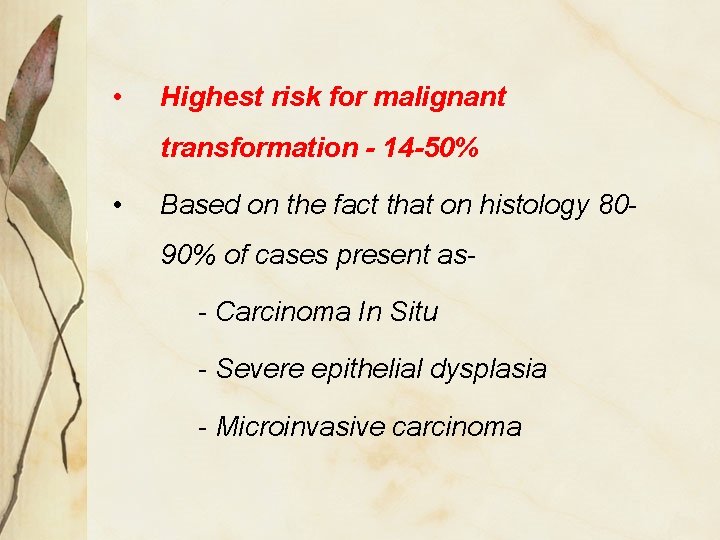 • Highest risk for malignant transformation - 14-50%

• Based on the fact that on histology 80-90% of cases present as-

- Carcinoma In Situ

- Severe epithelial dysplasia

- Microinvasive carcinoma